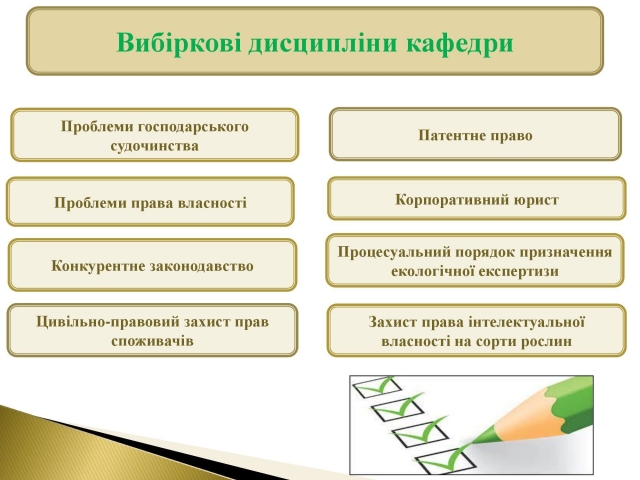 Вибіркові дисципліни кафедри

Проблеми господарського судочинства

Проблеми права власності

Конкурентне законодавство

Цивільно-правовий захист прав споживачів

Патентне право

Корпоративний юрист

Процесуальний порядок призначення екологічної експертизи

Захист права інтелектуальної власності на сорти рослин